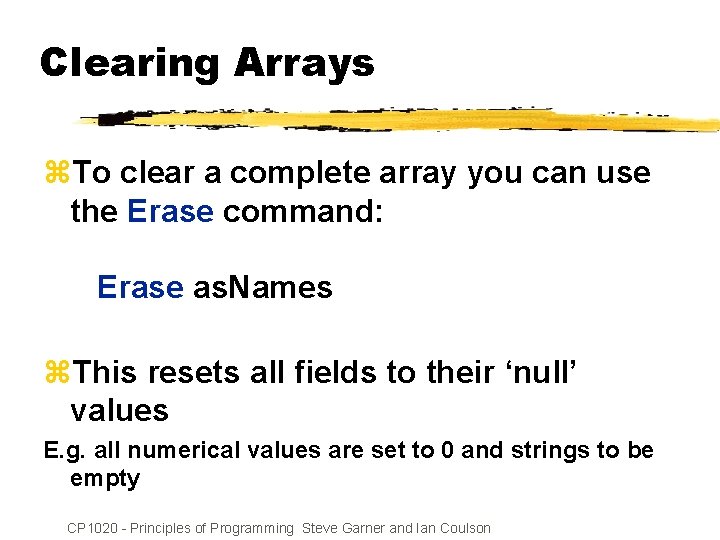 Clearing Arrays

⌘To clear a complete array you can use the Erase command:

Erase asNames

⌘This resets all fields to their ‘null’ values

E.g. all numerical values are set to 0 and strings to be empty

CP1020 - Principles of Programming Steve Garner and Ian Coulson